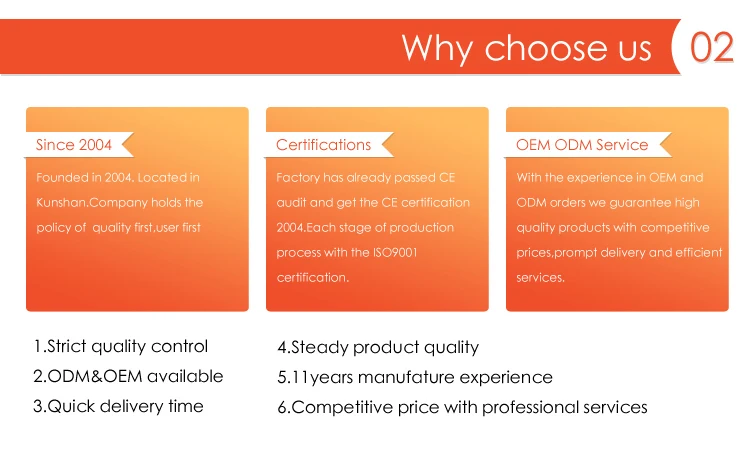 Why choose us 02

Since 2004

Founded in 2004. Located in Kunshan.Company holds the policy of quality first,user first

Certifications

Factory has already passed CE audit and get the CE certification 2004.Each stage of production process with the ISO9001 certification.

OEM ODM Service

With the experience in OEM and ODM orders we guarantee high quality products with competitive prices,prompt delivery and efficient services.

1.Strict quality control
2.ODM&OEM available
3.Quick delivery time

4.Steady product quality
5.11years manufature experience
6.Competitive price with professional services